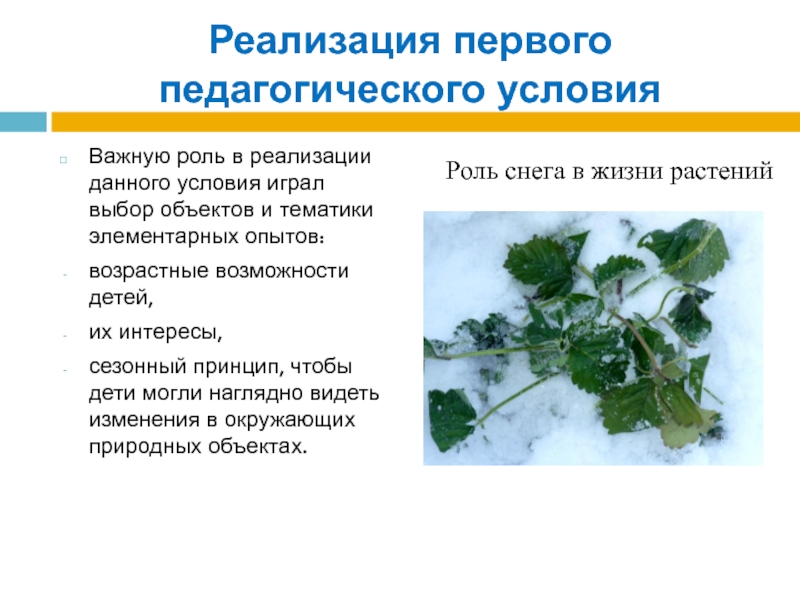 Реализация первого педагогического условия

Важную роль в реализации данного условия играл выбор объектов и тематики элементарных опытов:

- возрастные возможности детей,
- их интересы,
- сезонный принцип, чтобы дети могли наглядно видеть изменения в окружающих природных объектах.

Роль снега в жизни растений